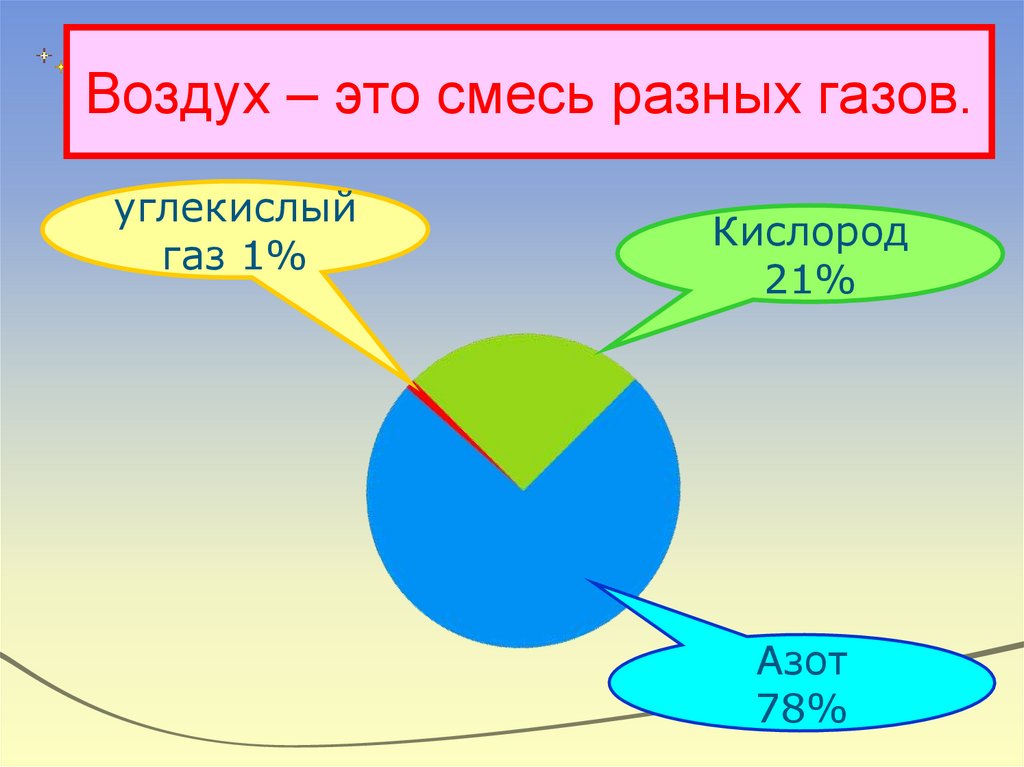 Воздух – это смесь разных газов.

углекислый газ 1%

Кислород 21%

Азот 78%